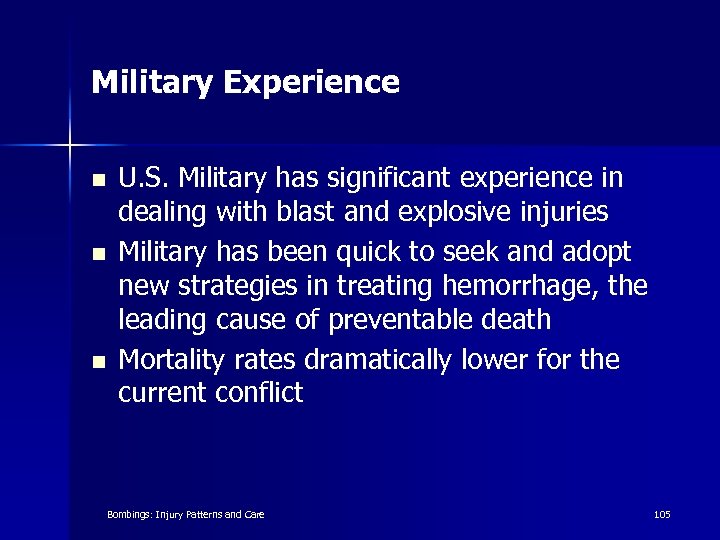 Military Experience

- U.S. Military has significant experience in dealing with blast and explosive injuries
- Military has been quick to seek and adopt new strategies in treating hemorrhage, the leading cause of preventable death
- Mortality rates dramatically lower for the current conflict

Bombings: Injury Patterns and Care

105